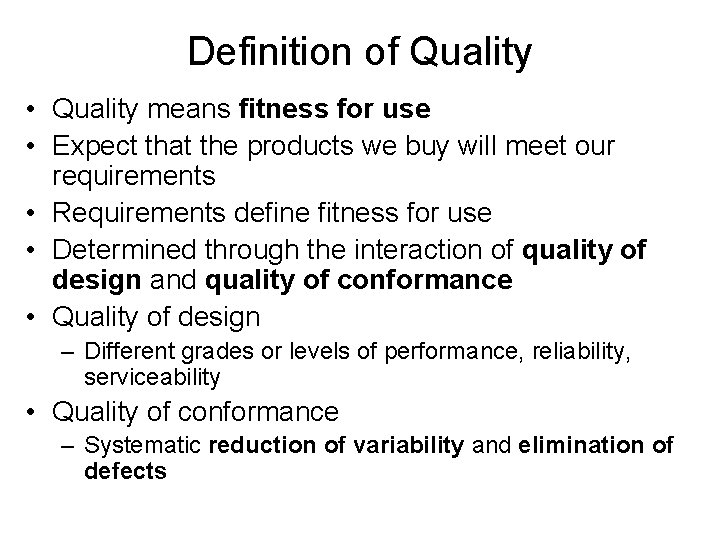 Definition of Quality

• Quality means fitness for use
• Expect that the products we buy will meet our requirements
• Requirements define fitness for use
• Determined through the interaction of quality of design and quality of conformance
• Quality of design
– Different grades or levels of performance, reliability, serviceability
• Quality of conformance
– Systematic reduction of variability and elimination of defects